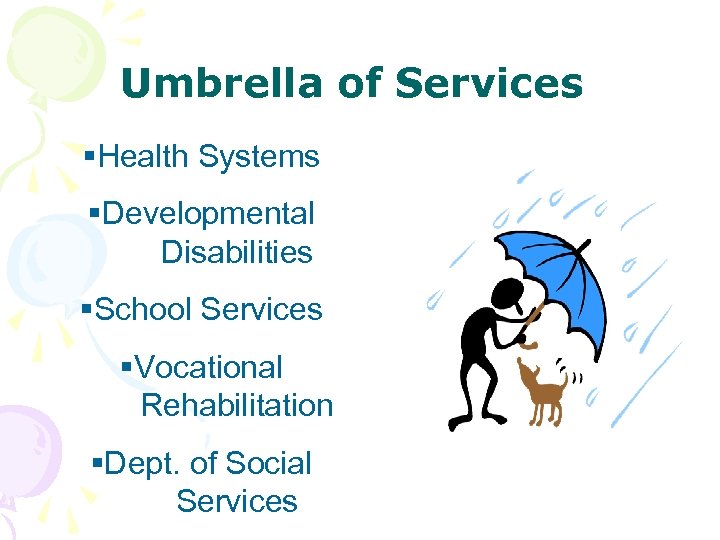 Umbrella of Services

▪Health Systems

▪Developmental Disabilities

▪School Services

▪Vocational Rehabilitation

▪Dept. of Social Services